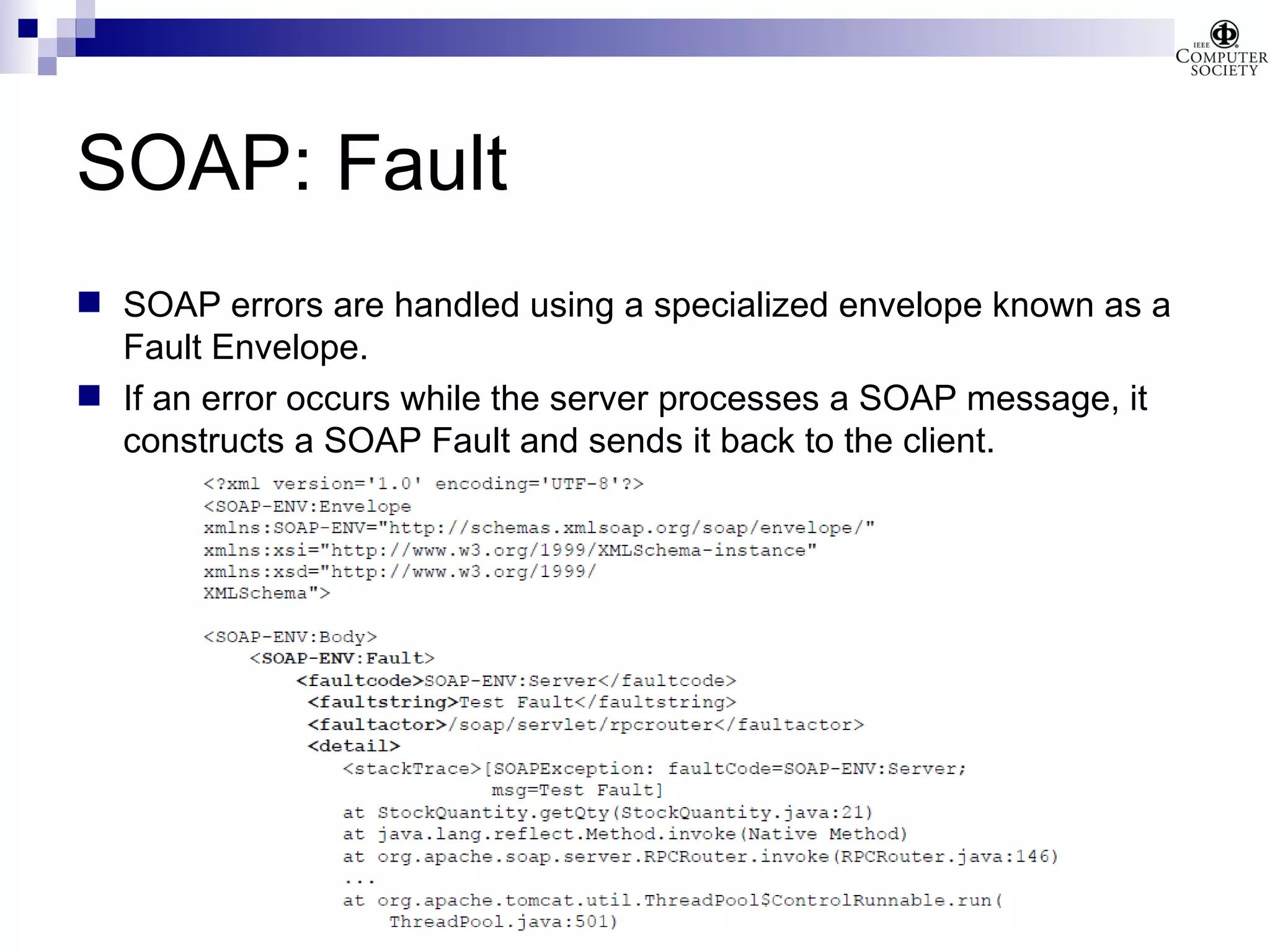 IEEE COMPUTER SOCIETY

SOAP: Fault

SOAP errors are handled using a specialized envelope known as a Fault Envelope.

If an error occurs while the server processes a SOAP message, it constructs a SOAP Fault and sends it back to the client.

<?xml version='1.0' encoding='UTF-8'?>
<SOAP-ENV:Envelope
xmlns:SOAP-ENV="http://schemas.xmlsoap.org/soap/envelope/"
xmlns:xsi="http://www.w3.org/1999/XMLSchema-instance"
xmlns:xsd="http://www.w3.org/1999/
XMLSchema">

<SOAP-ENV:Body>
<SOAP-ENV:Fault>
<faultcode>SOAP-ENV:Server</faultcode>
<faultstring>Test Fault</faultstring>
<faultactor>/soap/servlet/rpcrouter</faultactor>
<detail>
<stackTrace>[SOAPException: faultCode=SOAP-ENV:Server;
msg=Test Fault]
at StockQuantity.getQty(StockQuantity.java:21)
at java.lang.reflect.Method.invoke(Native Method)
at org.apache.soap.server.RPCRouter.invoke(RPCRouter.java:146)
...
at org.apache.tomcat.util.ThreadPool$ControlRunnable.run(
ThreadPool.java:501)